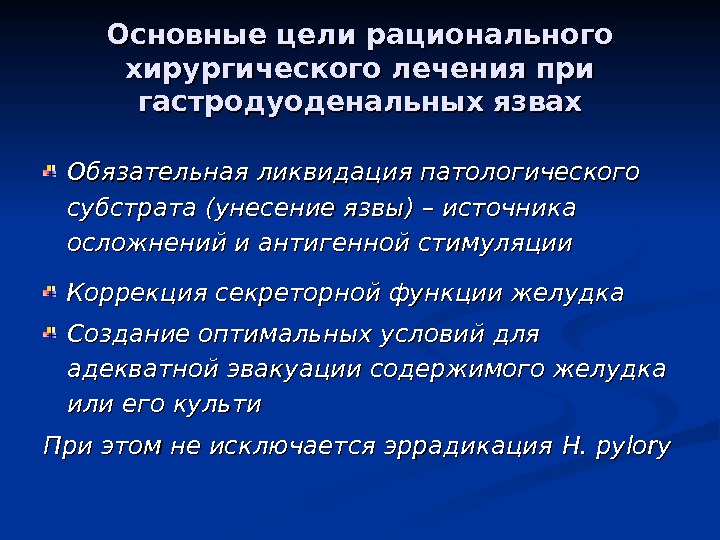 Основные цели рационального хирургического лечения при гастродуоденальных язвах

Обязательная ликвидация патологического субстрата (унесение язвы) – источника осложнений и антигенной стимуляции

Коррекция секреторной функции желудка

Создание оптимальных условий для адекватной эвакуации содержимого желудка или его культи

При этом не исключается эррадикация H. pylory